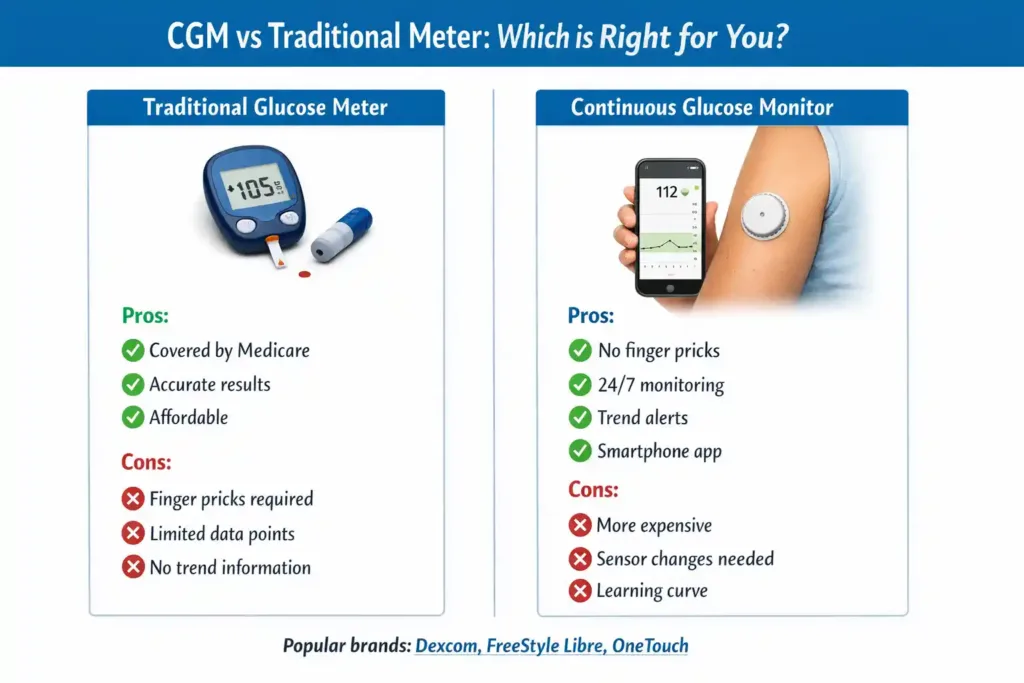 CGM vs Traditional Meter: Which is Right for You?

Traditional Glucose Meter

105

Pros:
Covered by Medicare
Accurate results
Affordable

Cons:
Finger pricks required
Limited data points
No trend information

Continuous Glucose Monitor

112

Pros:
No finger pricks
24/7 monitoring
Trend alerts
Smartphone app

Cons:
More expensive
Sensor changes needed
Learning curve

Popular brands: Dexcom, FreeStyle Libre, OneTouch